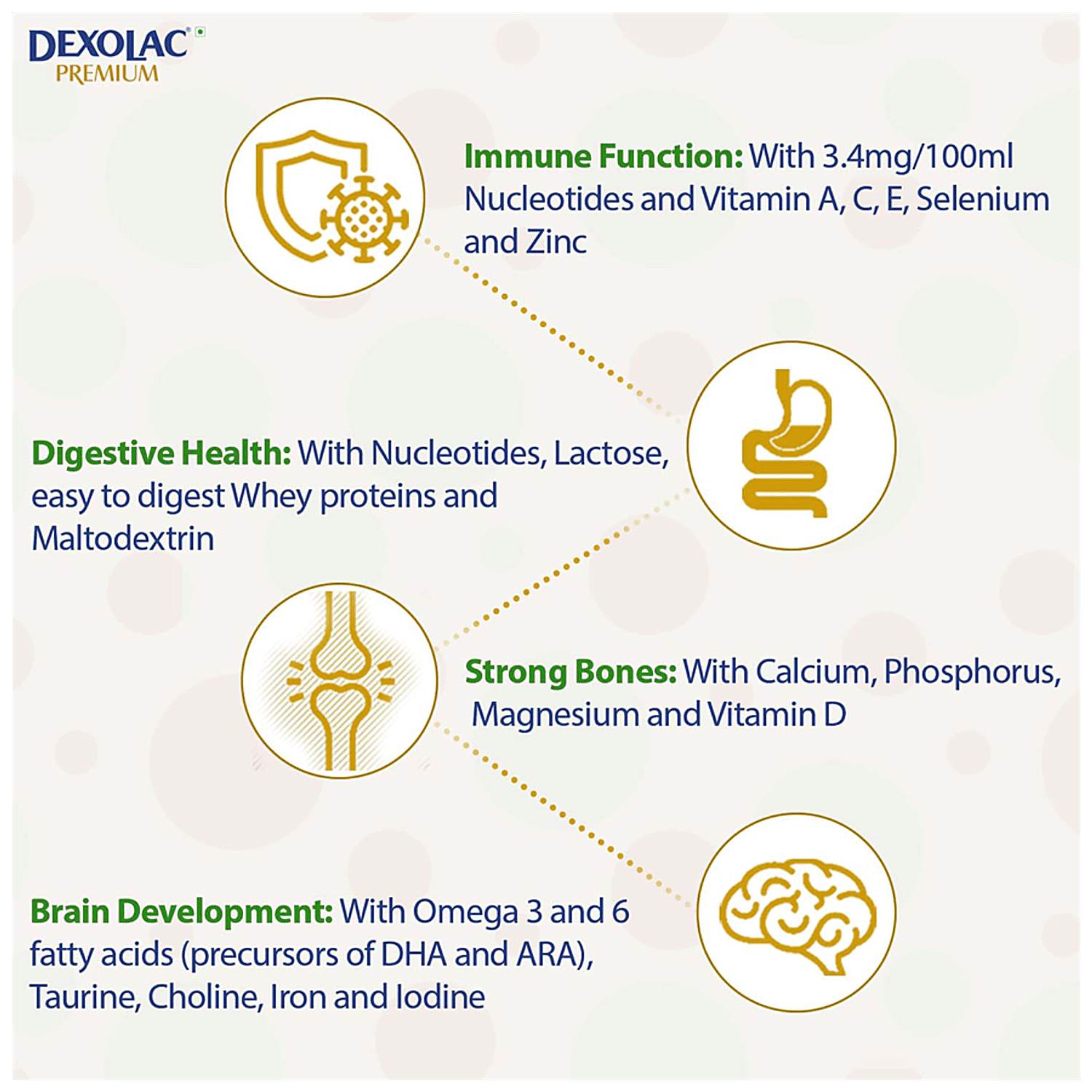 DEXOLAC®
PREMIUM

Immune Function: With 3.4mg/100ml Nucleotides and Vitamin A, C, E, Selenium and Zinc

Digestive Health: With Nucleotides, Lactose, easy to digest Whey proteins and Maltodextrin

Strong Bones: With Calcium, Phosphorus, Magnesium and Vitamin D

Brain Development: With Omega 3 and 6 fatty acids (precursors of DHA and ARA), Taurine, Choline, Iron and Iodine